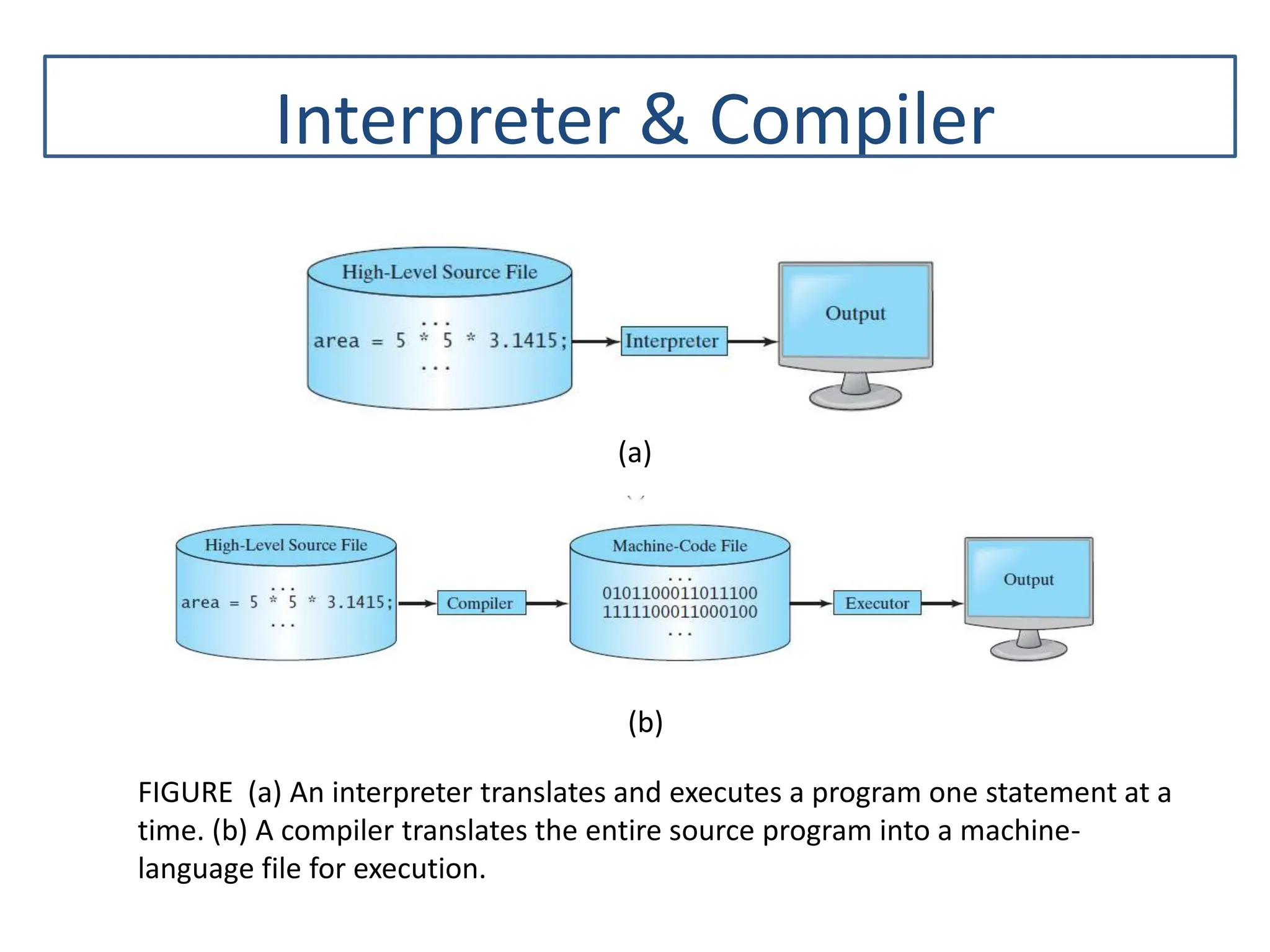 Interpreter & Compiler

High-Level Source File

...
area = 5 * 5 * 3.1415;
...

Interpreter

Output

(a)

High-Level Source File

...
area = 5 * 5 * 3.1415;
...

Compiler

Machine-Code File

...
0101100011011100
1111100011000100
...

Executor

Output

(b)

FIGURE (a) An interpreter translates and executes a program one statement at a time. (b) A compiler translates the entire source program into a machine-language file for execution.